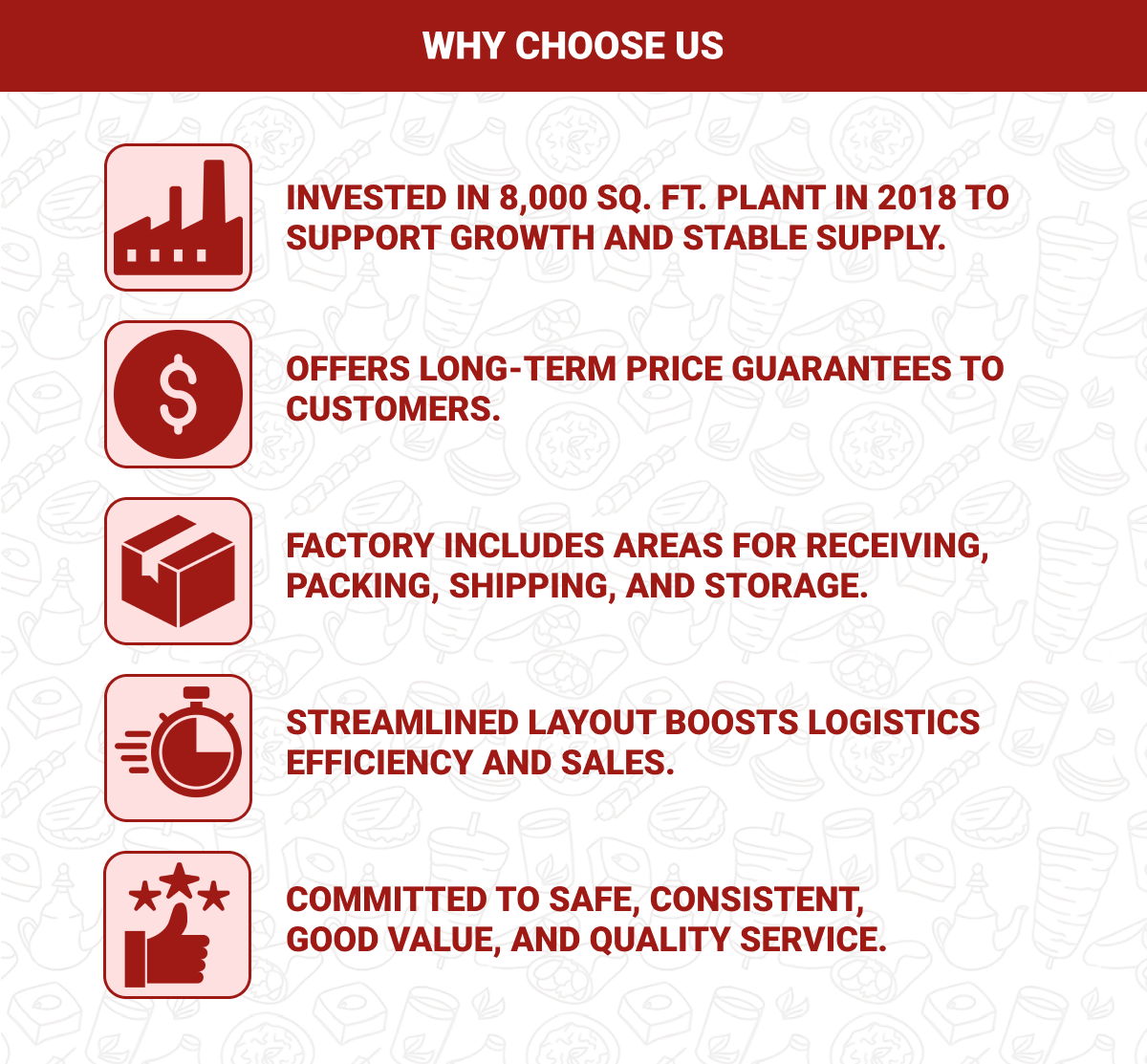 WHY CHOOSE US

INVESTED IN 8,000 SQ. FT. PLANT IN 2018 TO SUPPORT GROWTH AND STABLE SUPPLY.

$

OFFERS LONG-TERM PRICE GUARANTEES TO CUSTOMERS.

FACTORY INCLUDES AREAS FOR RECEIVING, PACKING, SHIPPING, AND STORAGE.

STREAMLINED LAYOUT BOOSTS LOGISTICS EFFICIENCY AND SALES.

COMMITTED TO SAFE, CONSISTENT, GOOD VALUE, AND QUALITY SERVICE.